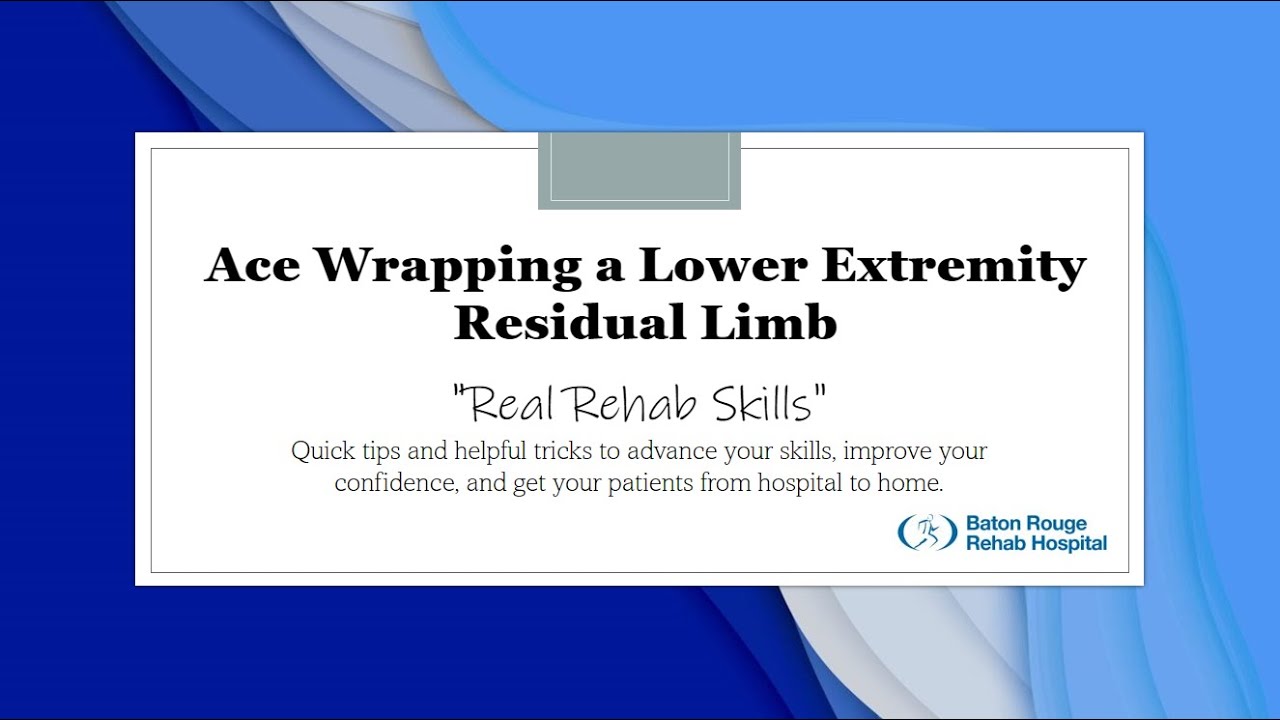 Ace Wrapping a Lower Extremity Residual Limb

"Real Rehab Skills"

Quick tips and helpful tricks to advance your skills, improve your confidence, and get your patients from hospital to home.

Baton Rouge Rehab Hospital